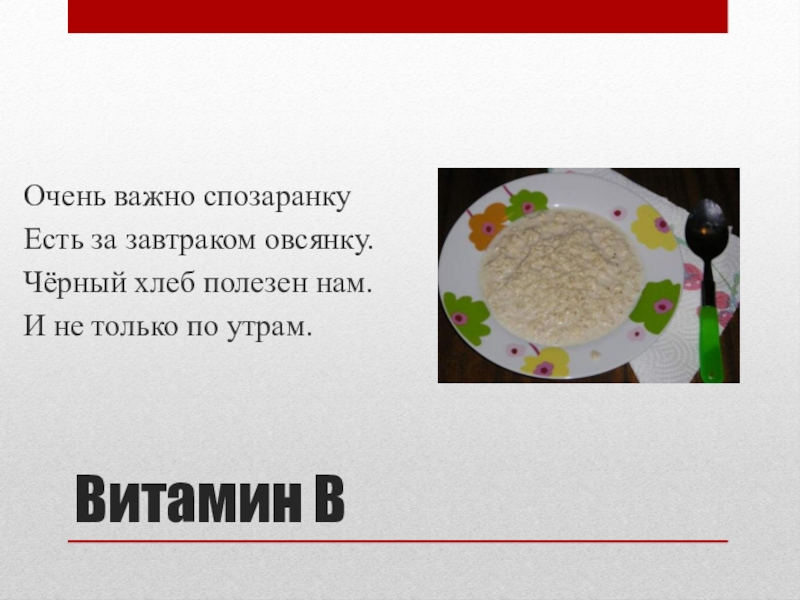 Очень важно спозаранку
Есть за завтраком овсянку.
Чёрный хлеб полезен нам.
И не только по утрам.

Витамин В